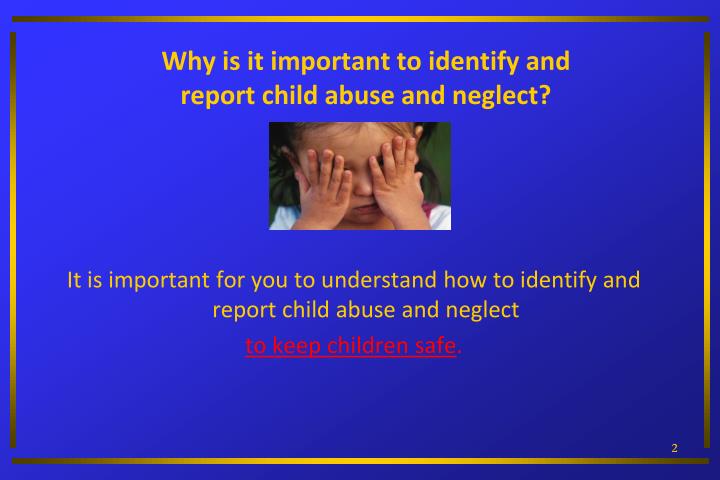 Why is it important to identify and report child abuse and neglect?

It is important for you to understand how to identify and report child abuse and neglect

to keep children safe.

2